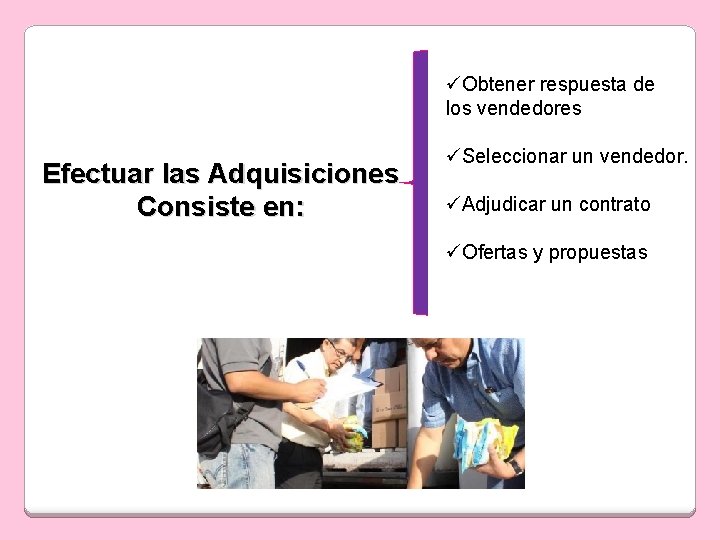 Efectuar las Adquisiciones Consiste en:

✓Obtener respuesta de los vendedores

✓Seleccionar un vendedor.

✓Adjudicar un contrato

✓Ofertas y propuestas